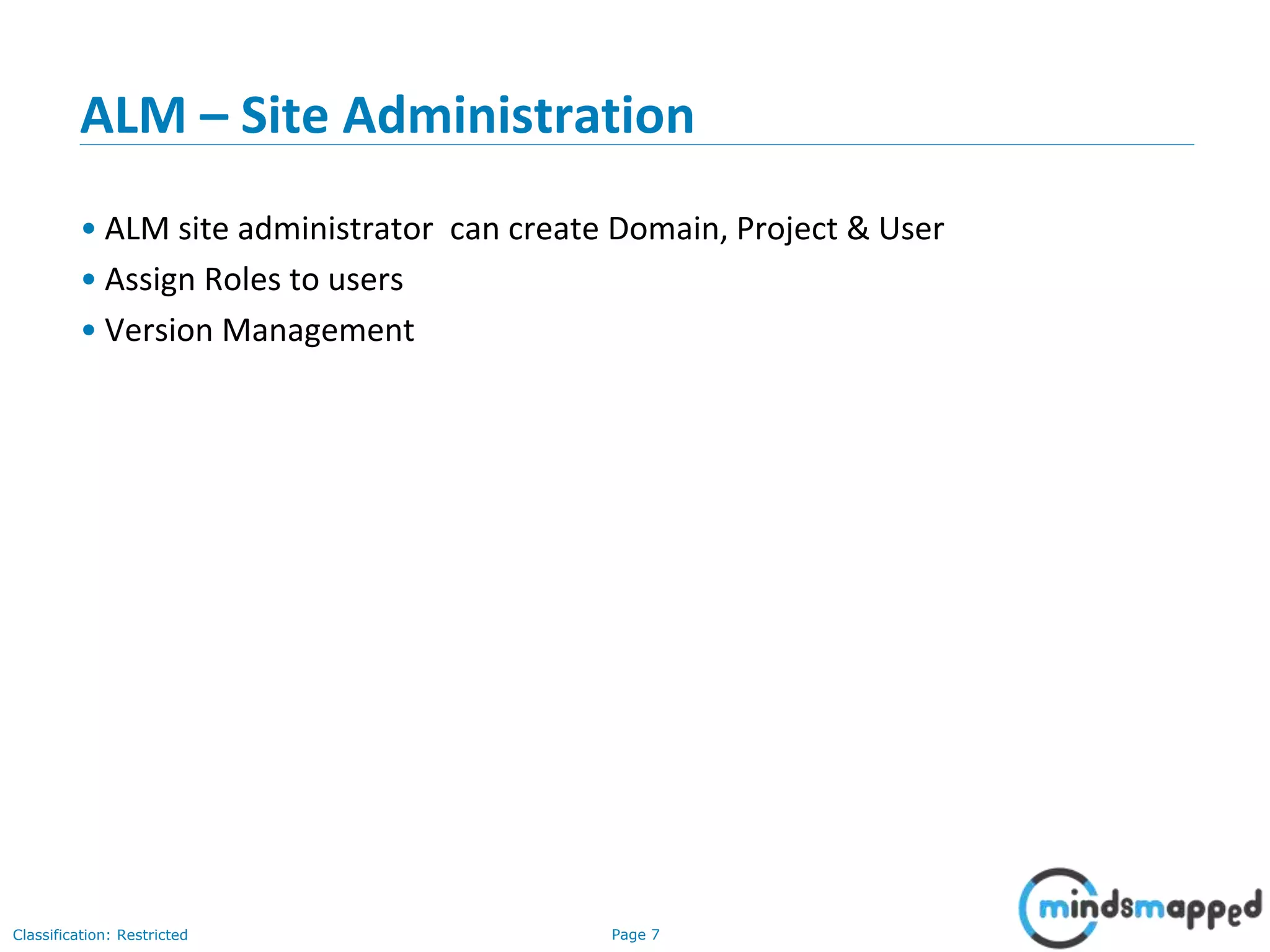 ALM – Site Administration

• ALM site administrator can create Domain, Project & User
• Assign Roles to users
• Version Management

Classification: Restricted

Page 7

mindsmapped